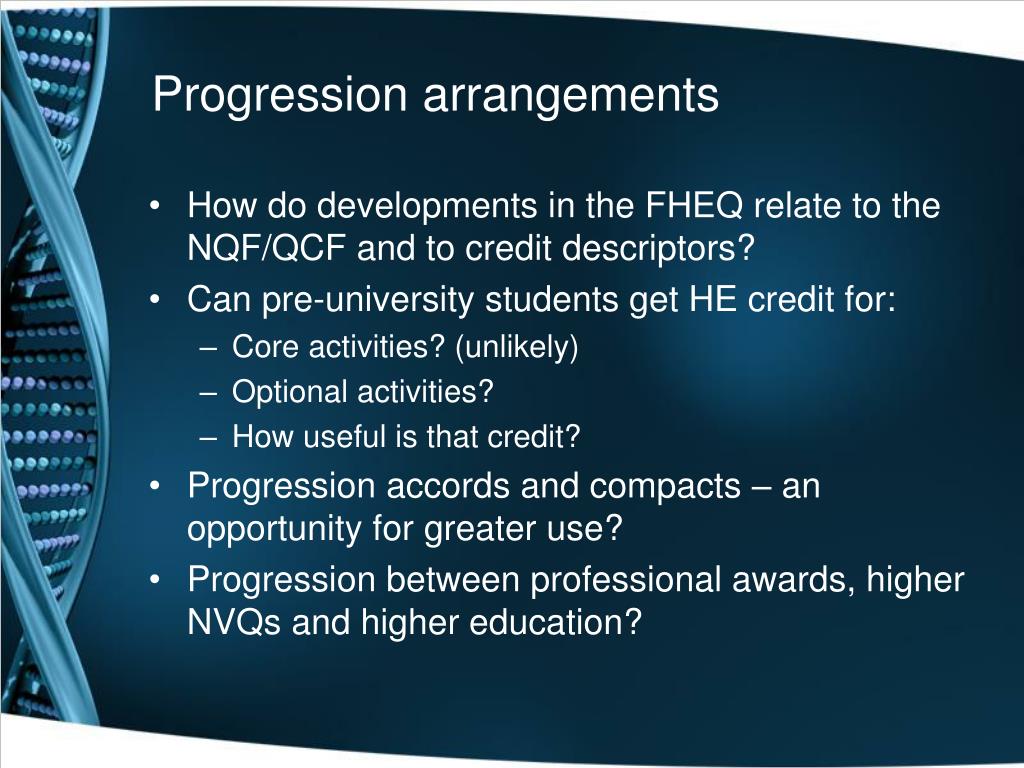 Progression arrangements

• How do developments in the FHEQ relate to the NQF/QCF and to credit descriptors?
• Can pre-university students get HE credit for:
– Core activities? (unlikely)
– Optional activities?
– How useful is that credit?
• Progression accords and compacts – an opportunity for greater use?
• Progression between professional awards, higher NVQs and higher education?